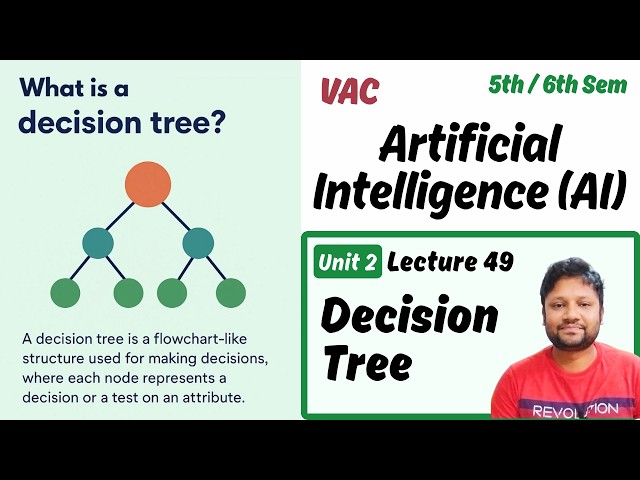 What is a decision tree?

A decision tree is a flowchart-like structure used for making decisions, where each node represents a decision or a test on an attribute.

VAC

5th / 6th Sem

Artificial Intelligence (AI)

Unit 2 Lecture 49

Decision Tree

REVOLUTION